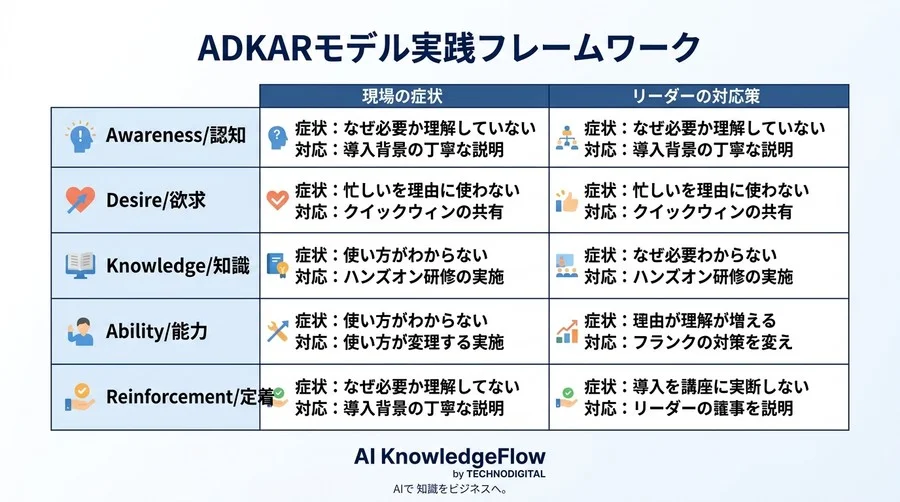 ADKARモデル実践フレームワーク

| | 現場の症状 | リーダーの対応策 |
|---|---|---|
| Awareness/認知 | 症状：なぜ必要か理解していない 対応：導入背景の丁寧な説明 | 症状：なぜ必要か理解していない 対応：導入背景の丁寧な説明 |
| Desire/欲求 | 症状：忙しいを理由に使わない 対応：クイックウィンの共有 | 症状：忙しいを理由に使わない 対応：クイックウィンの共有 |
| Knowledge/知識 | 症状：使い方がわからない 対応：ハンズオン研修の実施 | 症状：なぜ必要わからない 対応：ハンズオン研修の実施 |
| Ability/能力 | 症状：使い方がわからない 対応：使い方が変理する実施 | 症状：理由が理解が増える 対応：フランクの対策を変え |
| Reinforcement/定着 | 症状：なぜ必要か理解してない 対応：導入背景の丁寧な説明 | 症状：導入を講座に実断しない 対応：リーダーの護事を説明 |

AI KnowledgeFlow
by TECHNODIGITAL
AIで 知識をビジネスへ。